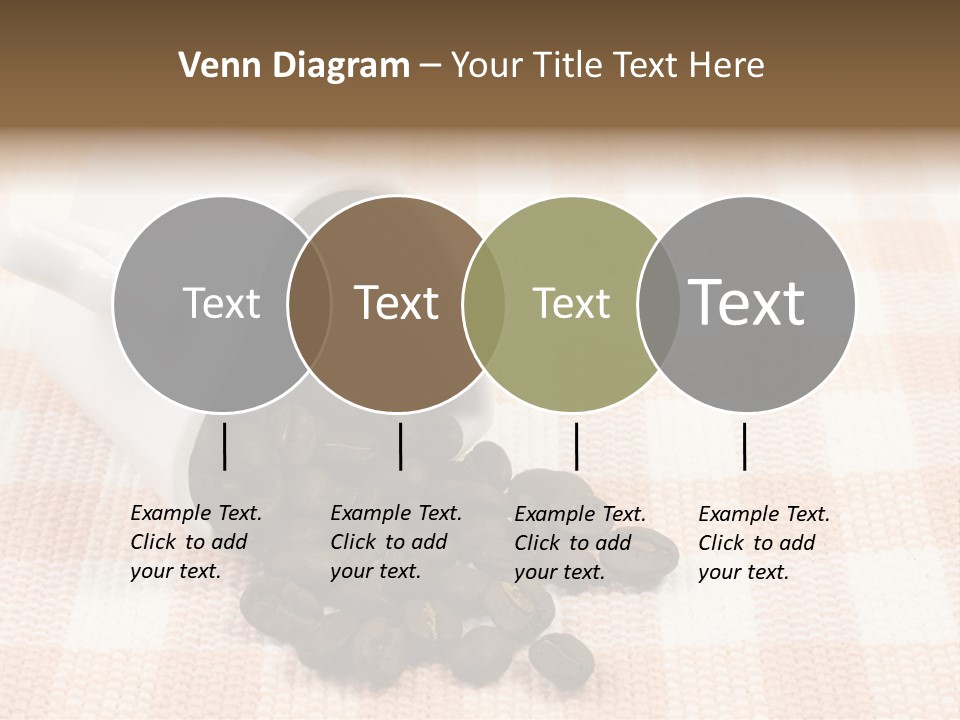 Venn Diagram – Your Title Text Here

Text

Text

Text

Text

Example Text. Click to add your text.

Example Text. Click to add your text.

Example Text. Click to add your text.

Example Text. Click to add your text.